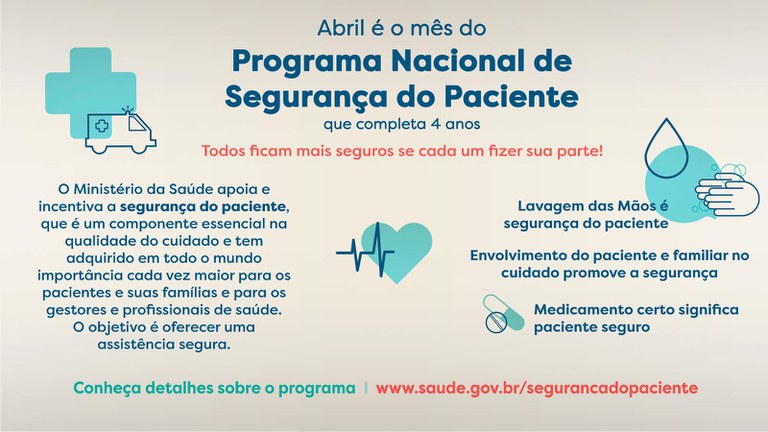 Abril é o mês do
Programa Nacional de Segurança do Paciente
que completa 4 anos

Todos ficam mais seguros se cada um fizer sua parte!

O Ministério da Saúde apoia e incentiva a segurança do paciente, que é um componente essencial na qualidade do cuidado e tem adquirido em todo o mundo importância cada vez maior para os pacientes e suas famílias e para os gestores e profissionais de saúde. O objetivo é oferecer uma assistência segura.

Lavagem das Mãos é segurança do paciente

Envolvimento do paciente e familiar no cuidado promove a segurança

Medicamento certo significa paciente seguro

Conheça detalhes sobre o programa | www.saude.gov.br/segurancadopaciente